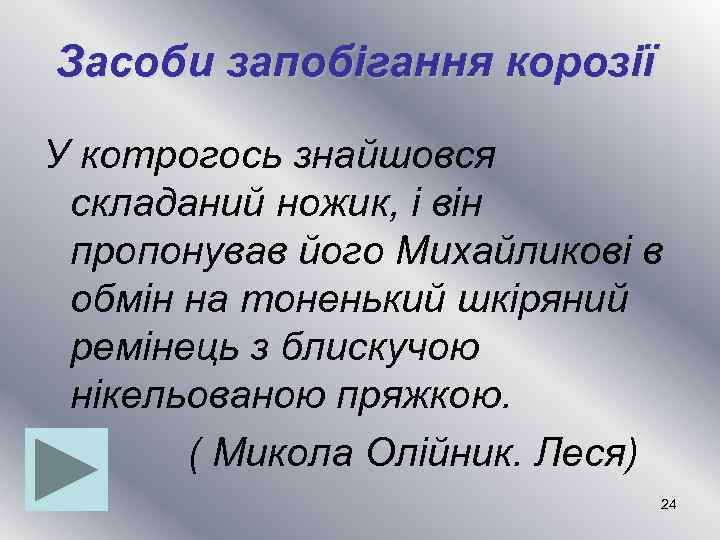 Засоби запобігання корозії

У котрогось знайшовся складаний ножик, і він пропонував його Михайликові в обмін на тоненький шкіряний ремінець з блискучою нікельованою пряжкою.

( Микола Олійник. Леся)

24